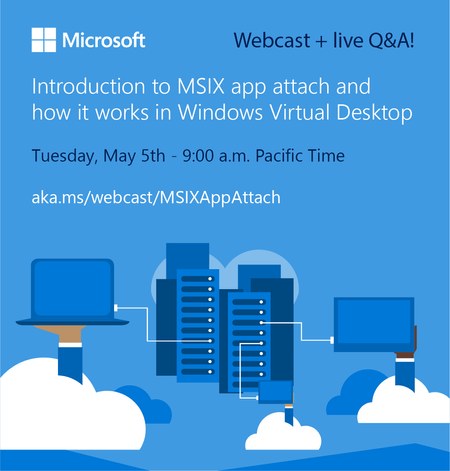 Microsoft

Webcast + live Q&A!

Introduction to MSIX app attach and how it works in Windows Virtual Desktop

Tuesday, May 5th - 9:00 a.m. Pacific Time

aka.ms/webcast/MSIXAppAttach